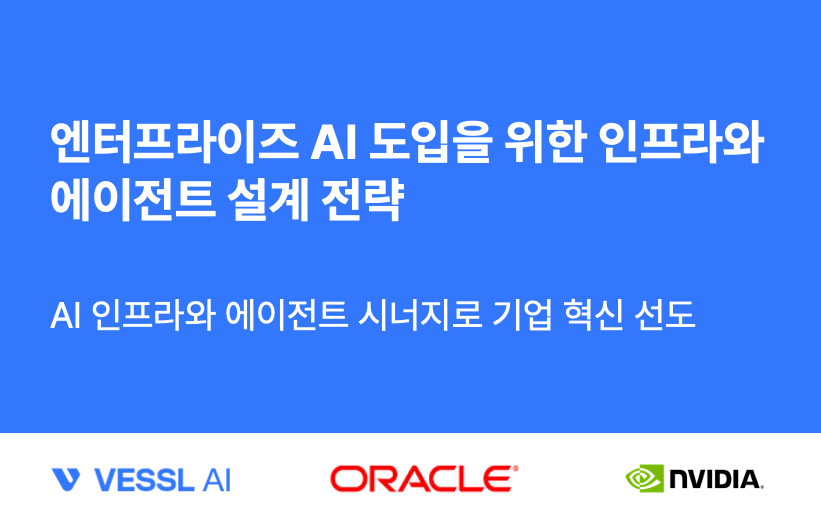 엔터프라이즈 AI 도입을 위한 인프라와 에이전트 설계 전략

AI 인프라와 에이전트 시너지로 기업 혁신 선도

VESSL AI

ORACLE

NVIDIA.